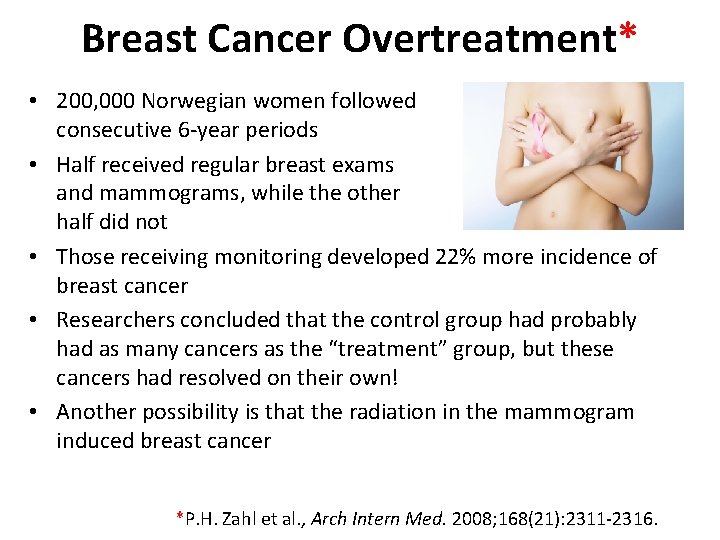 Breast Cancer Overtreatment*

• 200,000 Norwegian women followed consecutive 6-year periods
• Half received regular breast exams and mammograms, while the other half did not
• Those receiving monitoring developed 22% more incidence of breast cancer
• Researchers concluded that the control group had probably had as many cancers as the "treatment" group, but these cancers had resolved on their own!
• Another possibility is that the radiation in the mammogram induced breast cancer

*P.H. Zahl et al., Arch Intern Med. 2008;168(21):2311-2316.